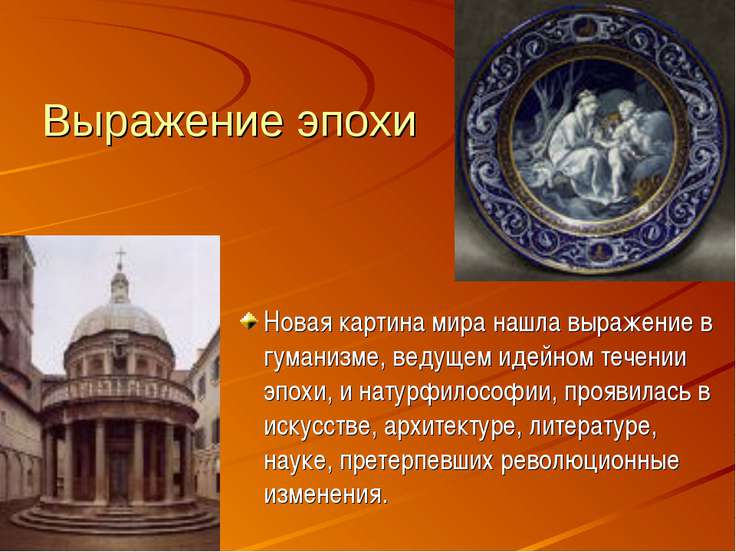 Выражение эпохи

Новая картина мира нашла выражение в гуманизме, ведущем идейном течении эпохи, и натурфилософии, проявилась в искусстве, архитектуре, литературе, науке, претерпевших революционные изменения.